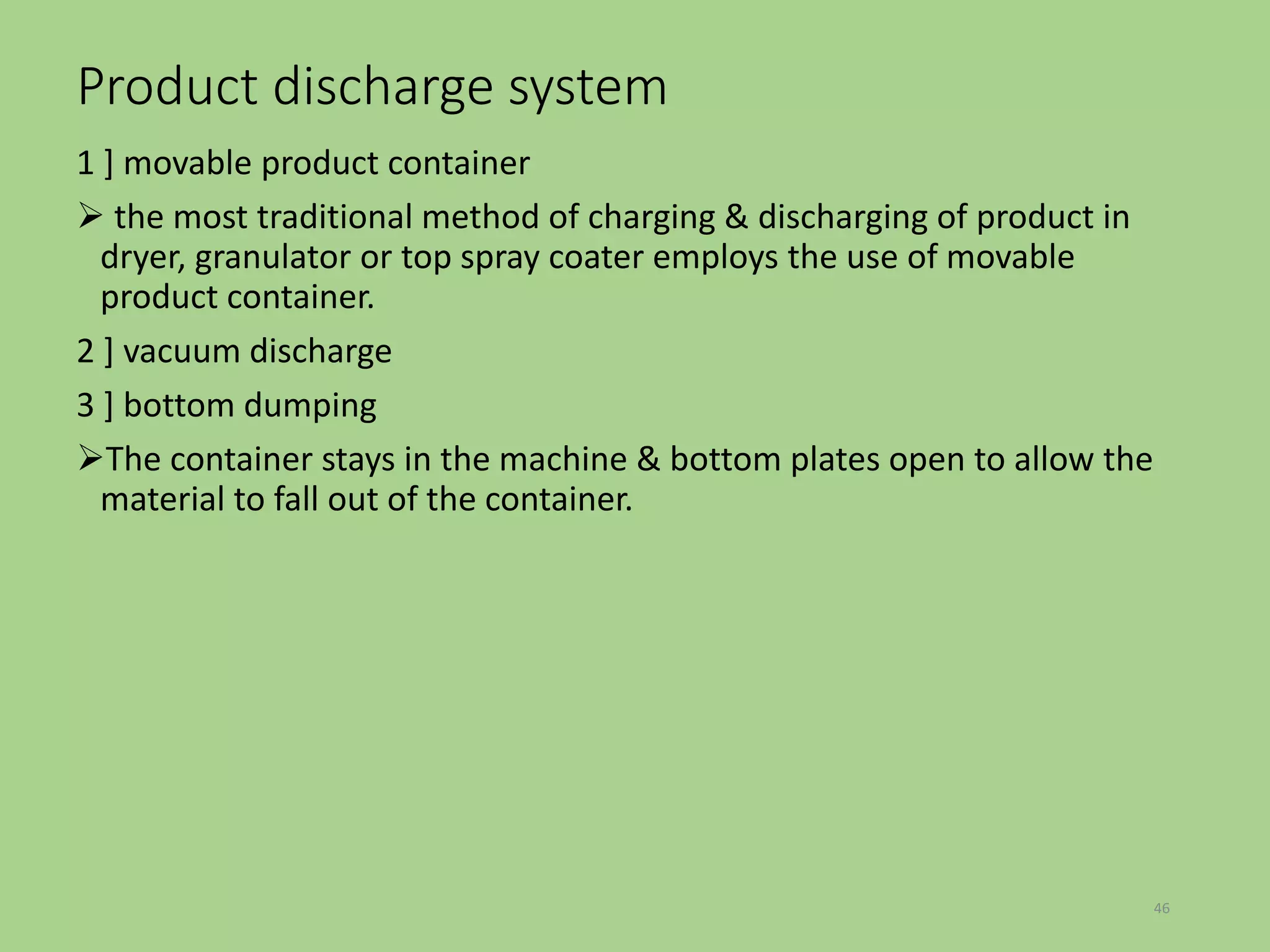 Product discharge system

1 ] movable product container

➢ the most traditional method of charging & discharging of product in dryer, granulator or top spray coater employs the use of movable product container.

2 ] vacuum discharge

3 ] bottom dumping

➢The container stays in the machine & bottom plates open to allow the material to fall out of the container.

46